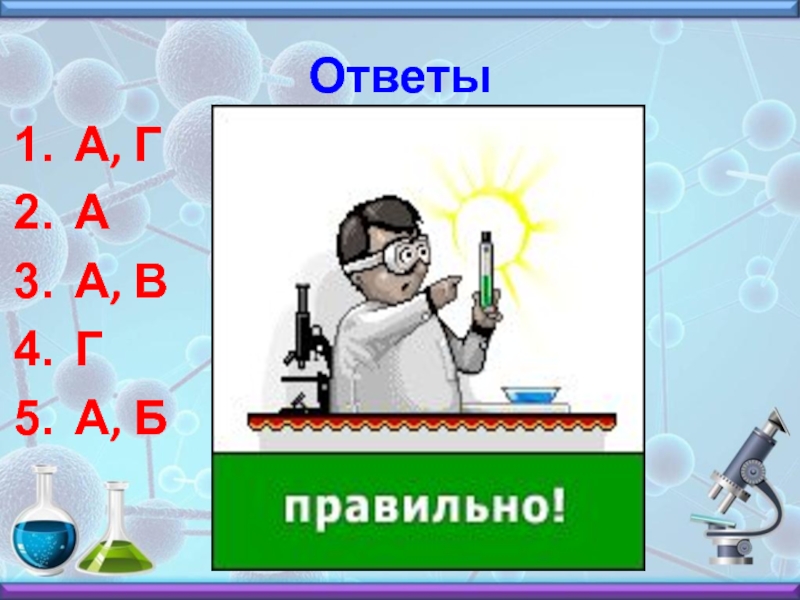 Ответы

1. А, Г
2. А
3. А, В
4. Г
5. А, Б

правильно!